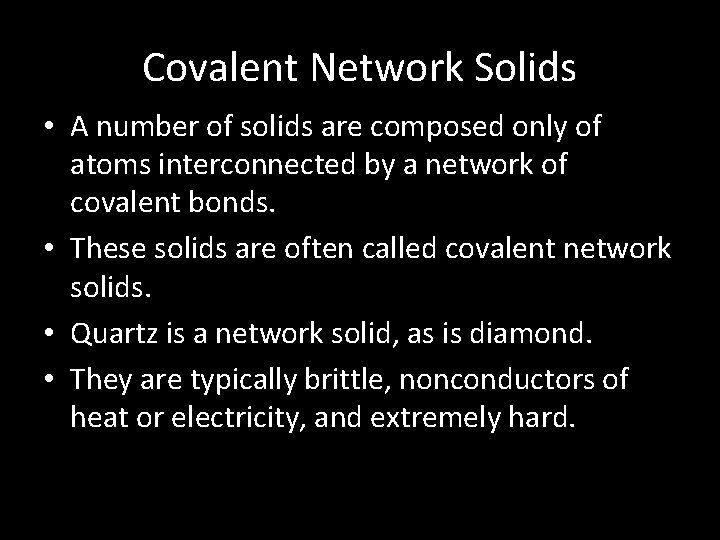 Covalent Network Solids

• A number of solids are composed only of atoms interconnected by a network of covalent bonds.

• These solids are often called covalent network solids.

• Quartz is a network solid, as is diamond.

• They are typically brittle, nonconductors of heat or electricity, and extremely hard.